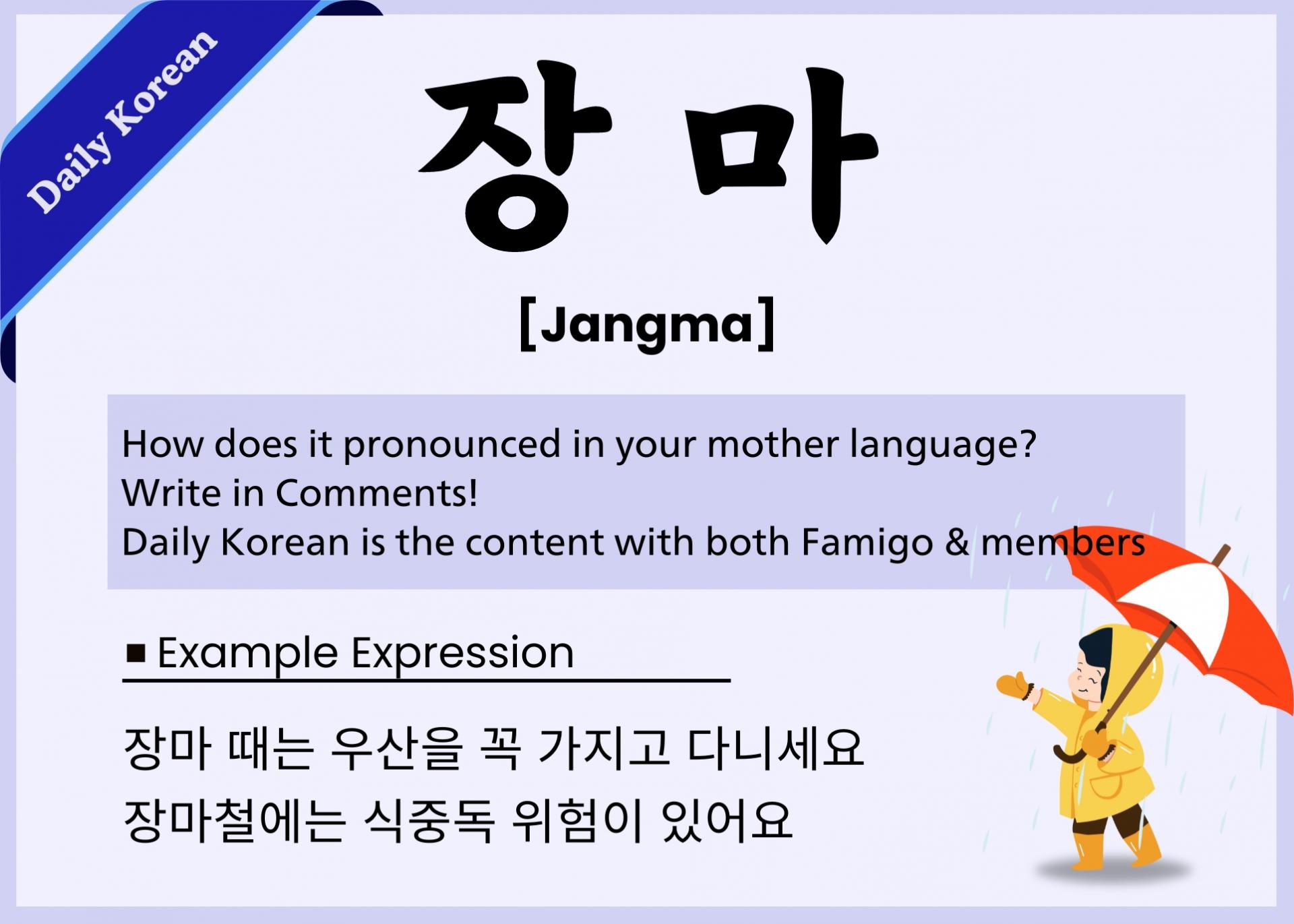 Daily Korean

장 마

[Jangma]

How does it pronounced in your mother language?
Write in Comments!
Daily Korean is the content with both Famigo & members

■ Example Expression

장마 때는 우산을 꼭 가지고 다니세요
장마철에는 식중독 위험이 있어요